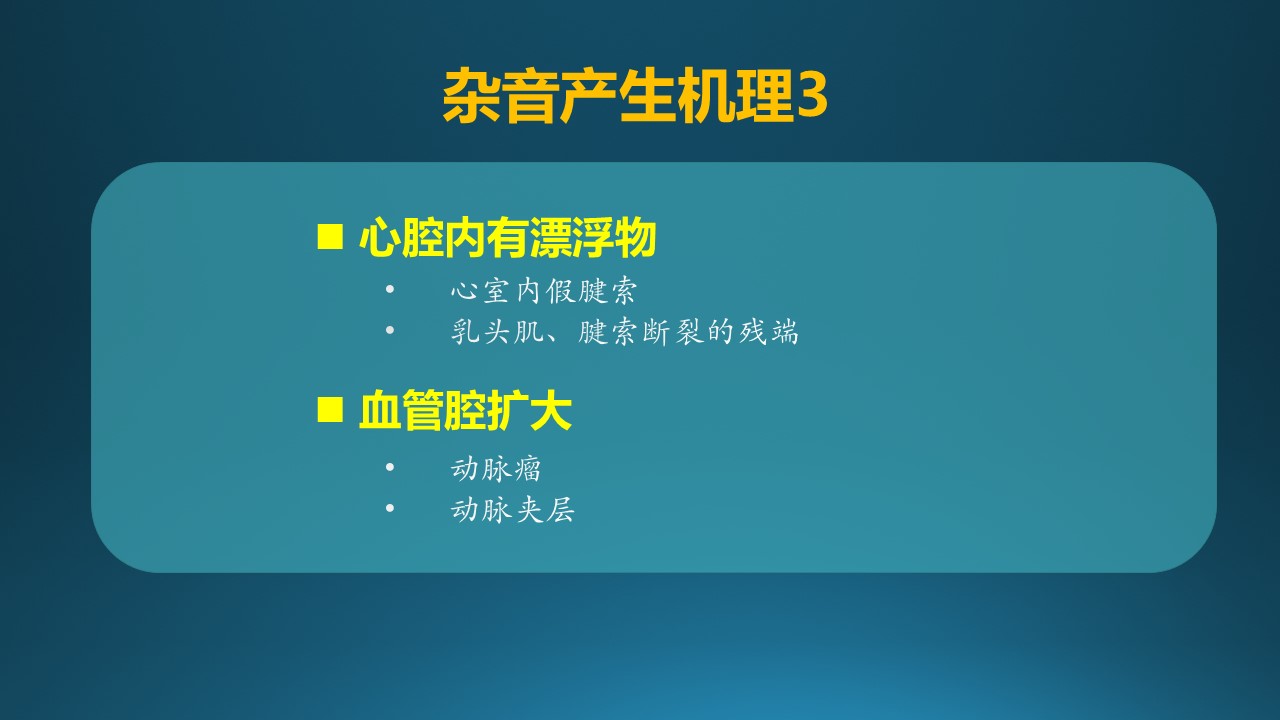 杂音产生机理3

■ 心腔内有漂浮物

• 心室内假腱索
• 乳头肌、腱索断裂的残端

■ 血管腔扩大

• 动脉瘤
• 动脉夹层